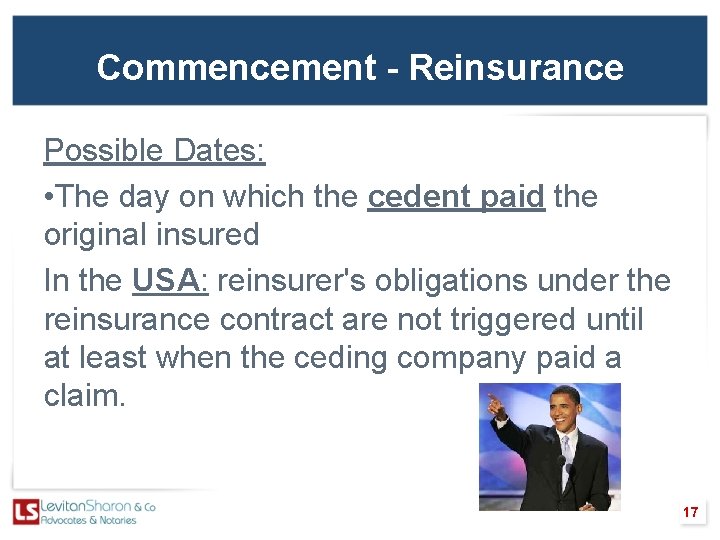 Commencement - Reinsurance

Possible Dates:

•The day on which the cedent paid the original insured

In the USA: reinsurer's obligations under the reinsurance contract are not triggered until at least when the ceding company paid a claim.

LS LevitanSharon & Co
Advocates & Notaries

17